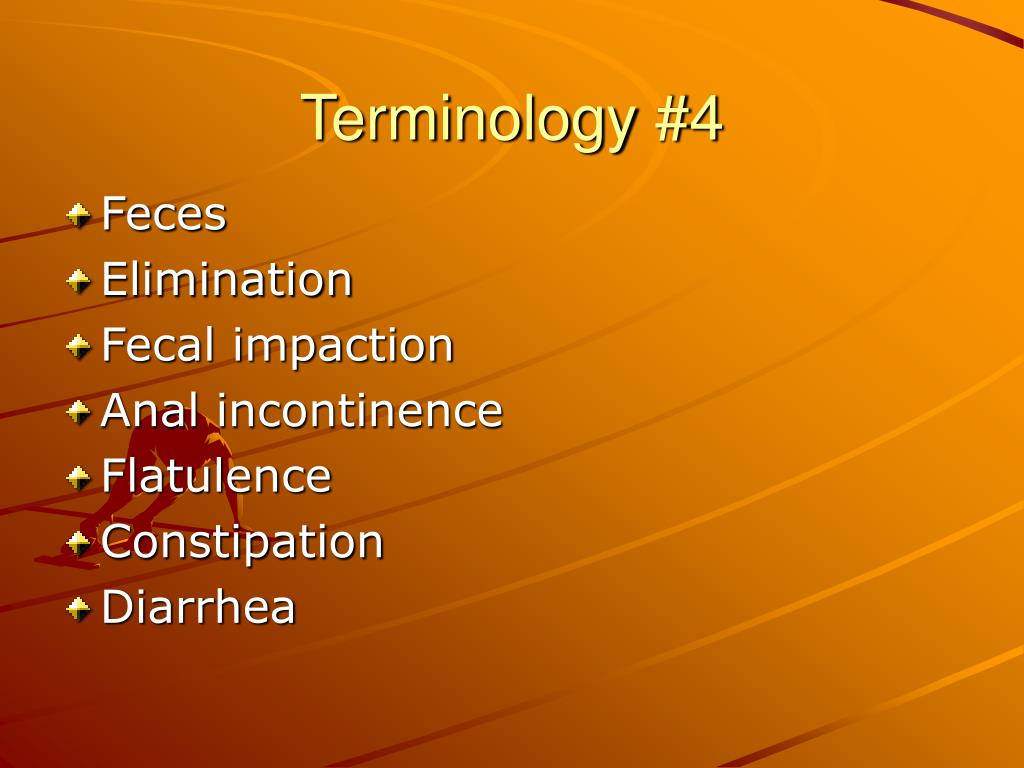 Terminology #4

Feces
Elimination
Fecal impaction
Anal incontinence
Flatulence
Constipation
Diarrhea